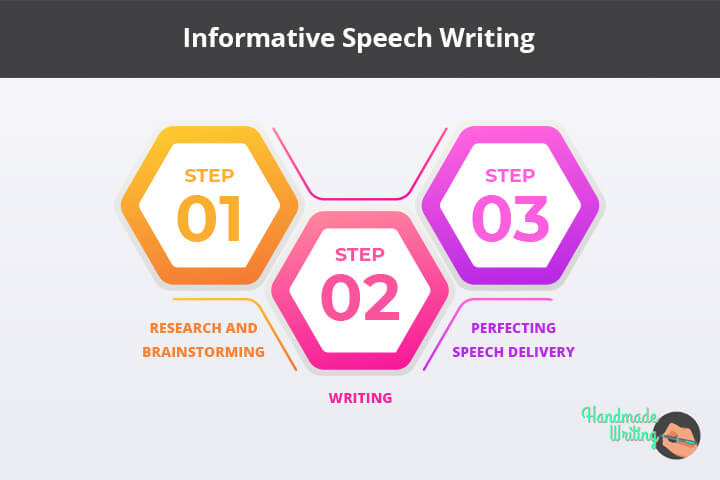 Informative Speech Writing

STEP
01

RESEARCH AND BRAINSTORMING

STEP
02

WRITING

STEP
03

PERFECTING SPEECH DELIVERY

Handmade Writing